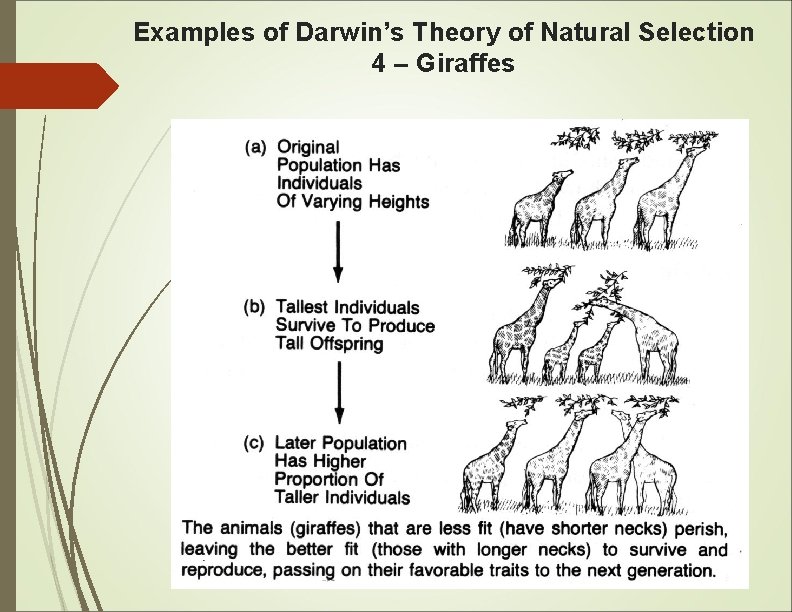 Examples of Darwin's Theory of Natural Selection
4 – Giraffes

(a) Original Population Has Individuals Of Varying Heights

(b) Tallest Individuals Survive To Produce Tall Offspring

(c) Later Population Has Higher Proportion Of Taller Individuals

The animals (giraffes) that are less fit (have shorter necks) perish, leaving the better fit (those with longer necks) to survive and reproduce, passing on their favorable traits to the next generation.